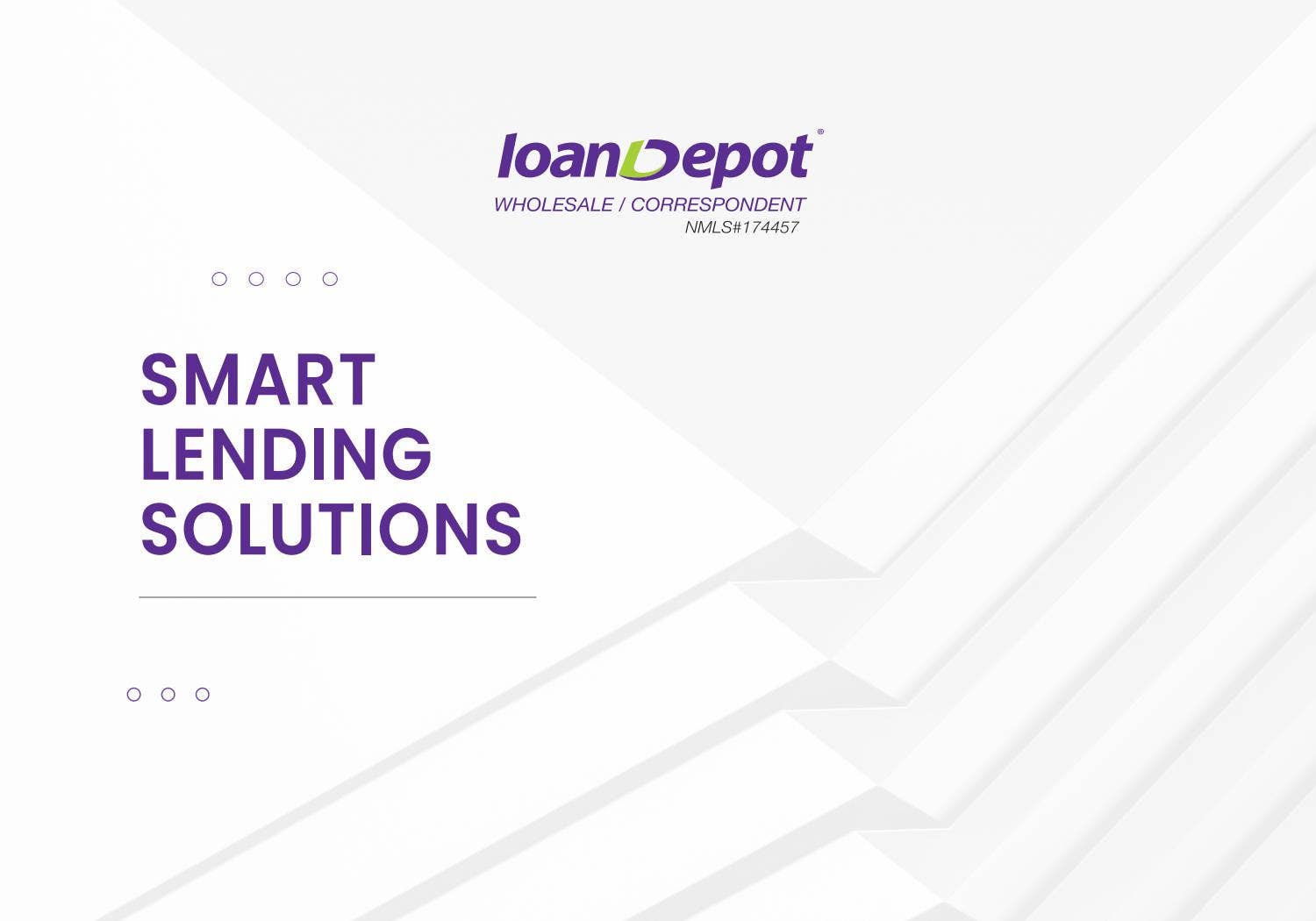 loanDepot®
WHOLESALE / CORRESPONDENT
NMLS#174457

SMART
LENDING
SOLUTIONS